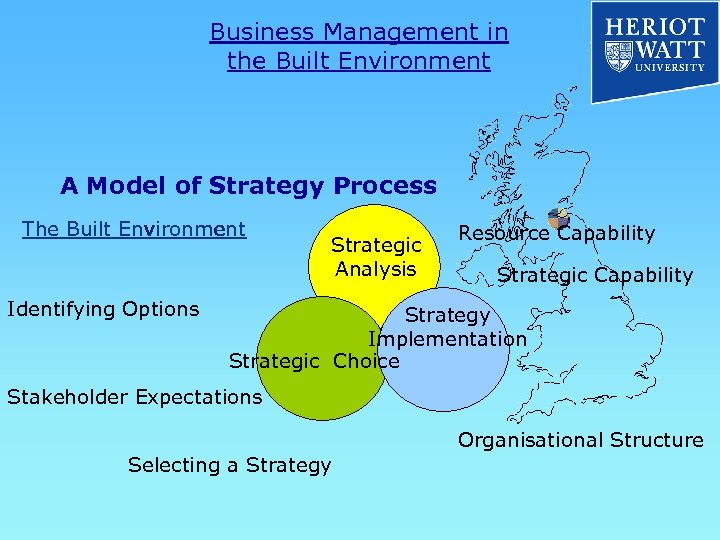 Business Management in the Built Environment

HERIOT WATT UNIVERSITY

A Model of Strategy Process

The Built Environment

Strategic Analysis

Resource Capability

Strategic Capability

Identifying Options

Strategy Implementation

Strategic Choice

Stakeholder Expectations

Organisational Structure

Selecting a Strategy